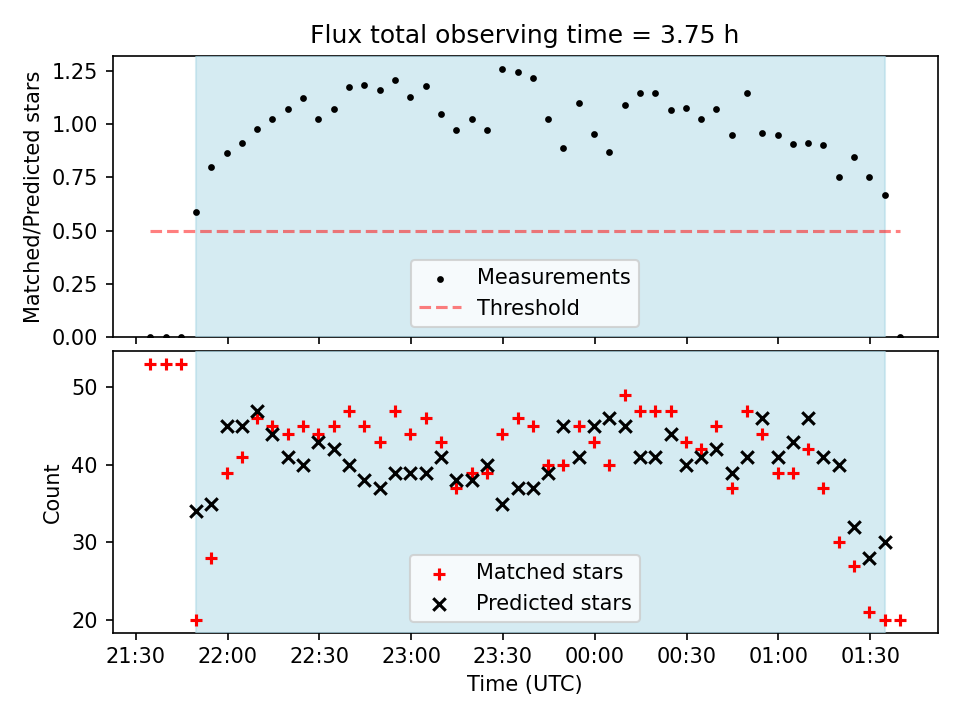 Flux total observing time = 3.75 h

Matched/Predicted stars

1.25
1.00
0.75
0.50
0.25
0.00

Measurements
Threshold

Count

50
40
30
20

Matched stars
Predicted stars

21:30 22:00 22:30 23:00 23:30 00:00 00:30 01:00 01:30

Time (UTC)